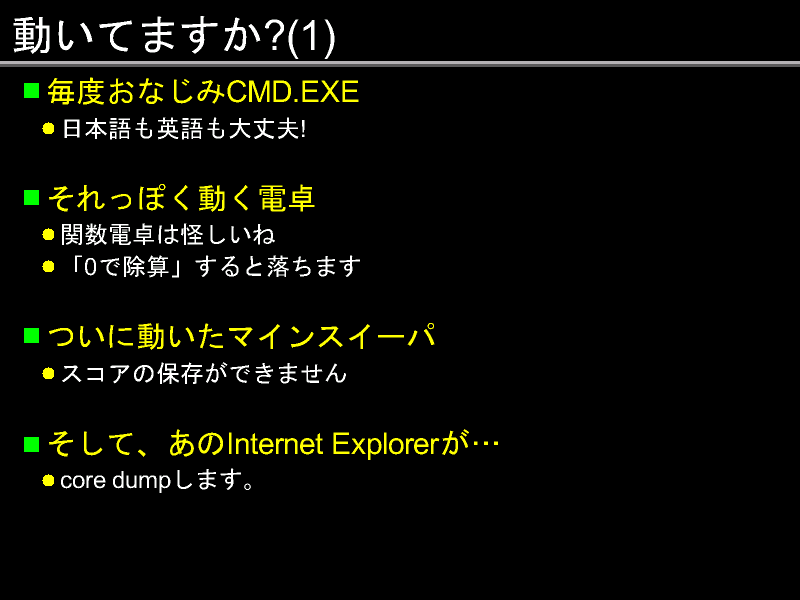 動いてますか?(1)

毎度おなじみCMD.EXE
日本語も英語も大丈夫!

それっぽく動く電卓
関数電卓は怪しいね
「0で除算」すると落ちます

ついに動いたマインスイーパ
スコアの保存ができません

そして、あのInternet Explorerが…
core dumpします。